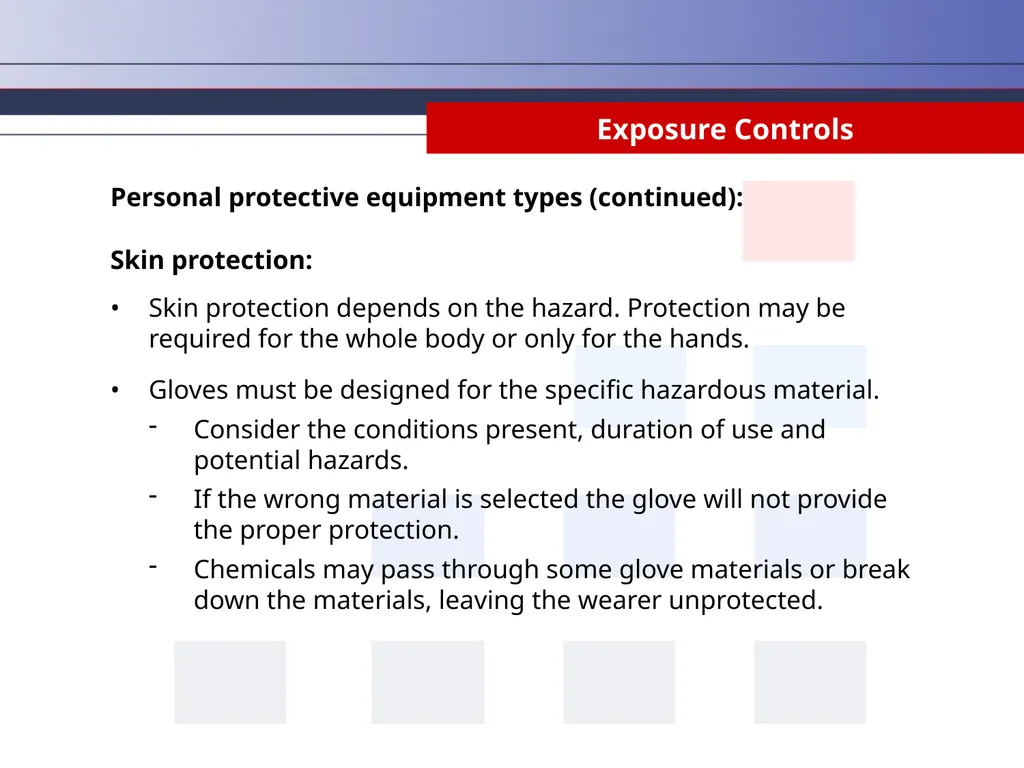 Exposure Controls

Personal protective equipment types (continued):

Skin protection:

• Skin protection depends on the hazard. Protection may be required for the whole body or only for the hands.

• Gloves must be designed for the specific hazardous material.
- Consider the conditions present, duration of use and potential hazards.
- If the wrong material is selected the glove will not provide the proper protection.
- Chemicals may pass through some glove materials or break down the materials, leaving the wearer unprotected.